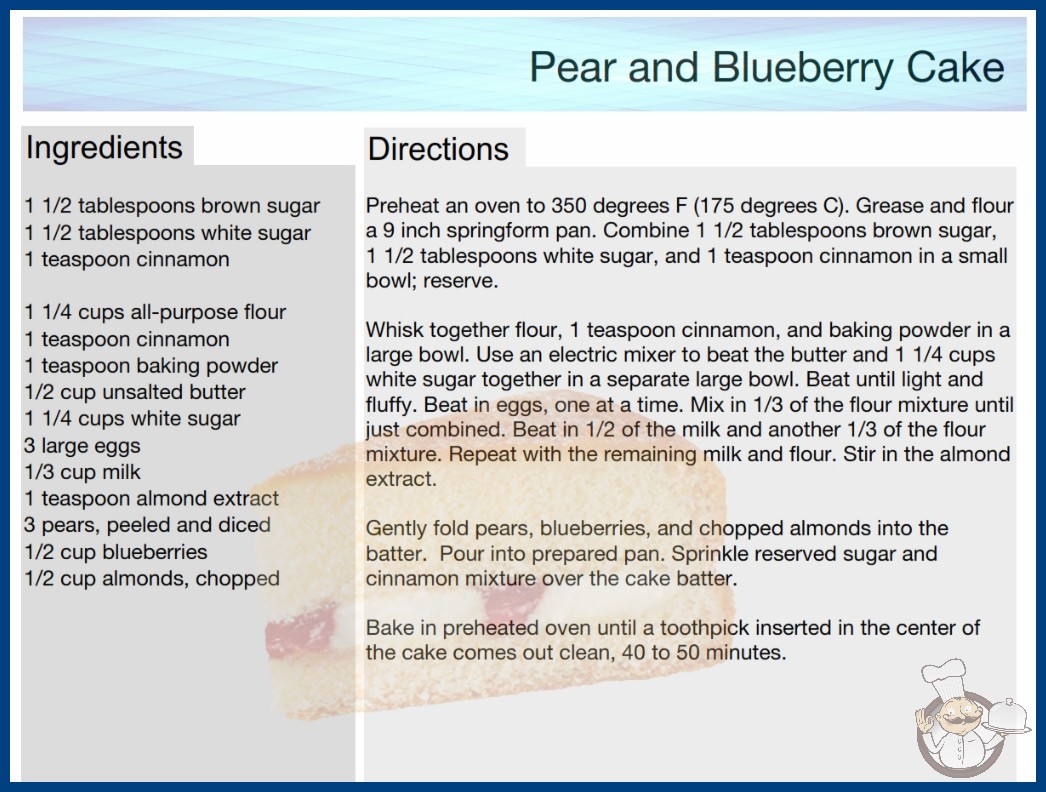 Pear and Blueberry Cake

Ingredients

1 1/2 tablespoons brown sugar
1 1/2 tablespoons white sugar
1 teaspoon cinnamon

1 1/4 cups all-purpose flour
1 teaspoon cinnamon
1 teaspoon baking powder
1/2 cup unsalted butter
1 1/4 cups white sugar
3 large eggs
1/3 cup milk
1 teaspoon almond extract
3 pears, peeled and diced
1/2 cup blueberries
1/2 cup almonds, chopped

Directions

Preheat an oven to 350 degrees F (175 degrees C). Grease and flour a 9 inch springform pan. Combine 1 1/2 tablespoons brown sugar, 1 1/2 tablespoons white sugar, and 1 teaspoon cinnamon in a small bowl; reserve.

Whisk together flour, 1 teaspoon cinnamon, and baking powder in a large bowl. Use an electric mixer to beat the butter and 1 1/4 cups white sugar together in a separate large bowl. Beat until light and fluffy. Beat in eggs, one at a time. Mix in 1/3 of the flour mixture until just combined. Beat in 1/2 of the milk and another 1/3 of the flour mixture. Repeat with the remaining milk and flour. Stir in the almond extract.

Gently fold pears, blueberries, and chopped almonds into the batter. Pour into prepared pan. Sprinkle reserved sugar and cinnamon mixture over the cake batter.

Bake in preheated oven until a toothpick inserted in the center of the cake comes out clean, 40 to 50 minutes.